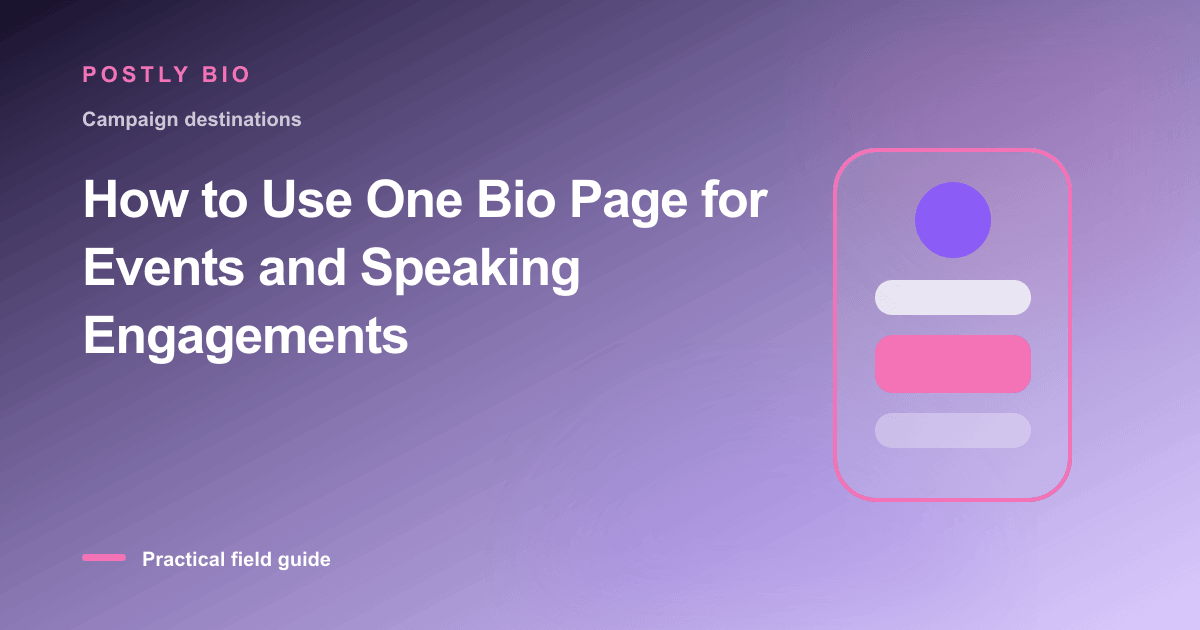 POSTLY BIO

Campaign destinations

How to Use One Bio Page for Events and Speaking Engagements

Practical field guide